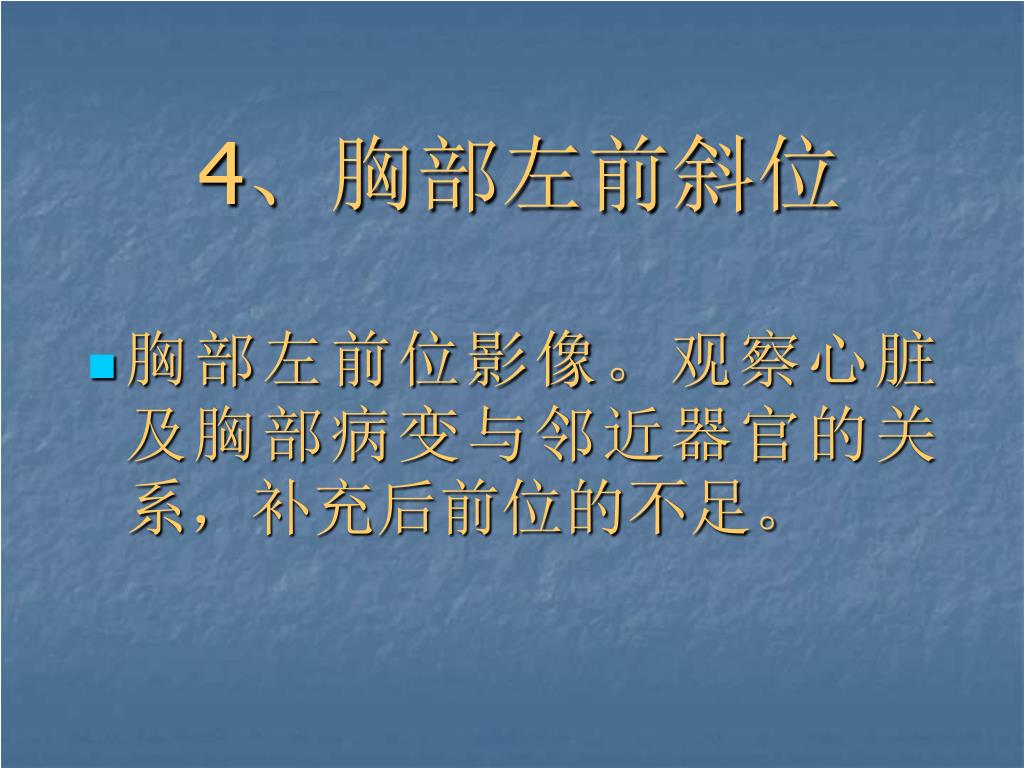 4、胸部左前斜位

胸部左前位影像。观察心脏及胸部病变与邻近器官的关系，补充后前位的不足。